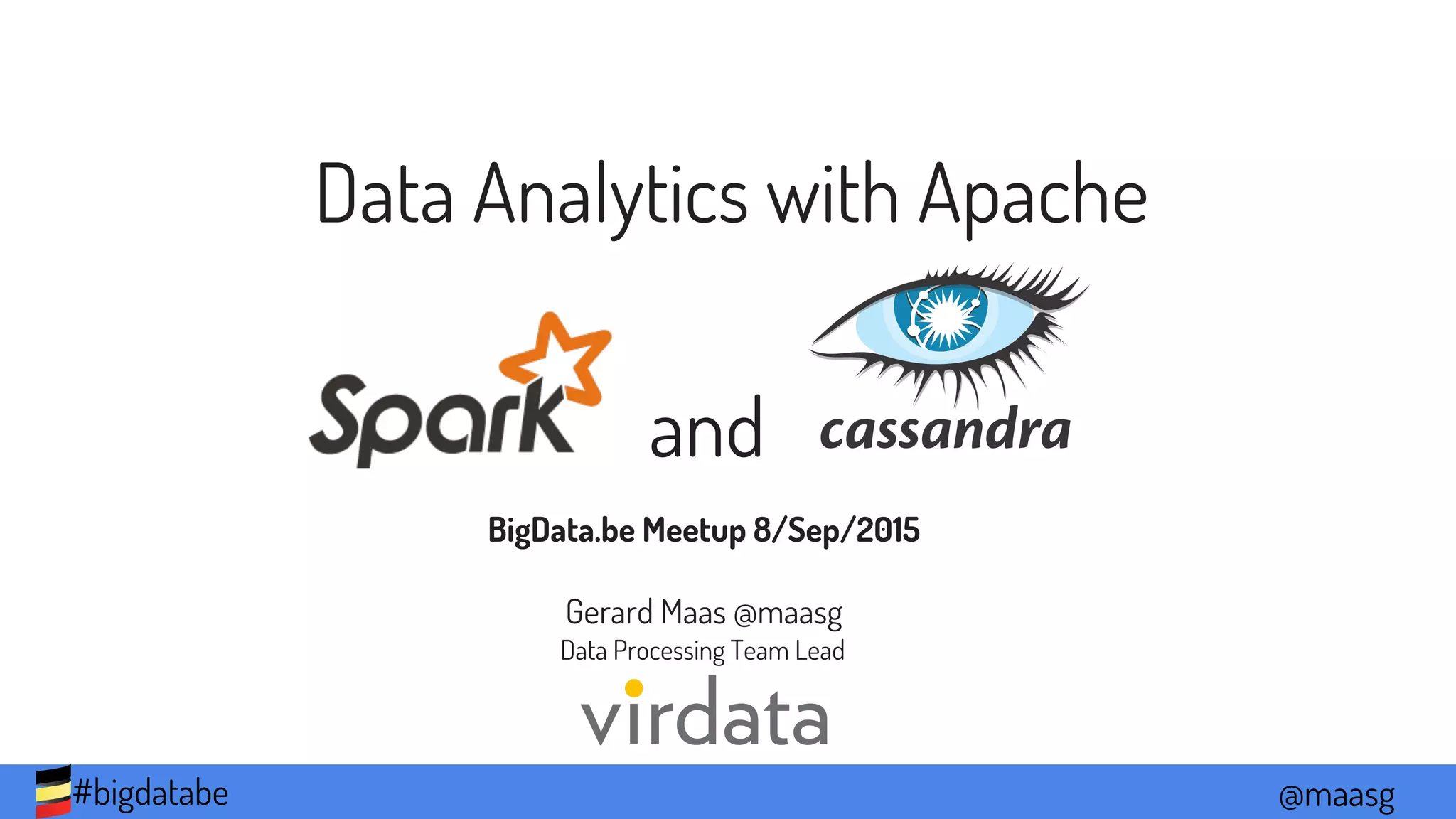 Data Analytics with Apache

Spark and cassandra

BigData.be Meetup 8/Sep/2015

Gerard Maas @maasg
Data Processing Team Lead

virdata

#bigdatabe

@maasg